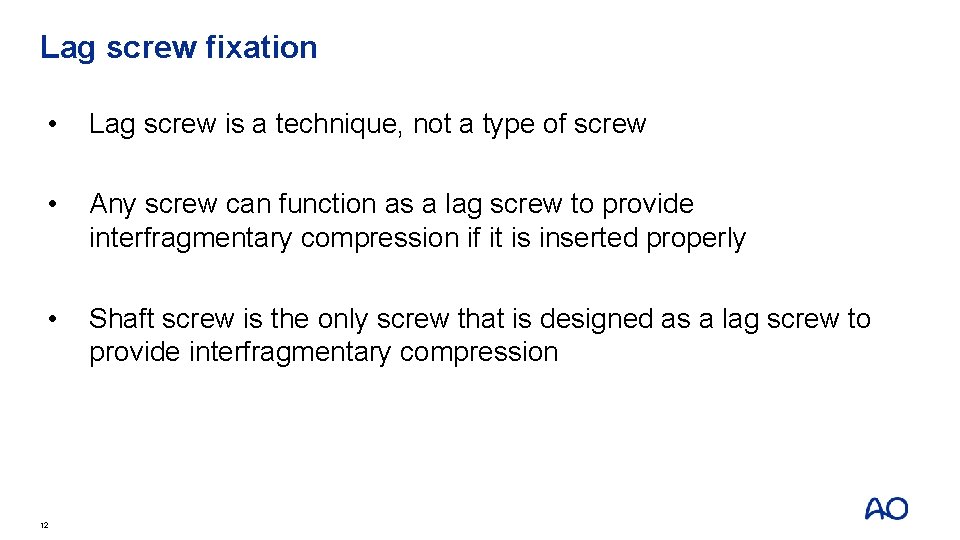 Lag screw fixation

• Lag screw is a technique, not a type of screw

• Any screw can function as a lag screw to provide interfragmentary compression if it is inserted properly

• Shaft screw is the only screw that is designed as a lag screw to provide interfragmentary compression

12

AO